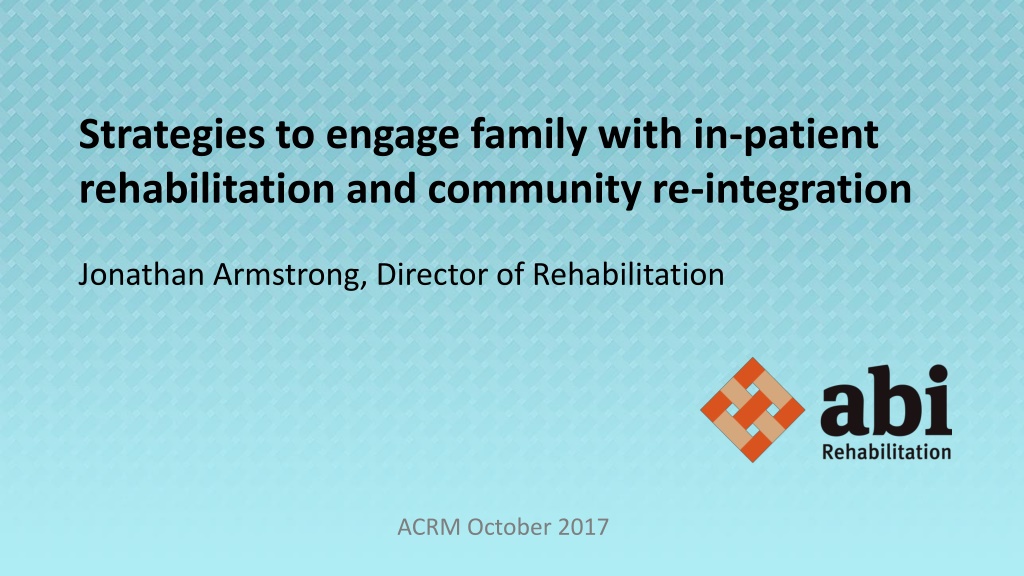 Strategies to engage family with in-patient rehabilitation and community re-integration

Jonathan Armstrong, Director of Rehabilitation

abi
Rehabilitation

ACRM October 2017